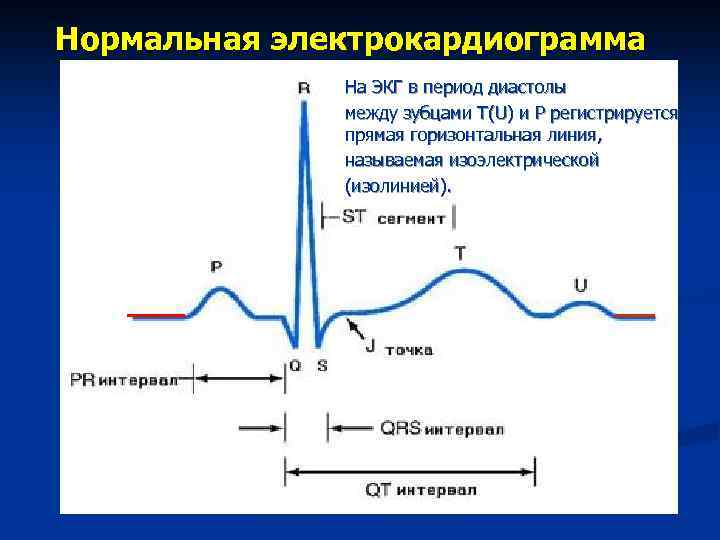 Нормальная электрокардиограмма

На ЭКГ в период диастолы между зубцами T(U) и P регистрируется прямая горизонтальная линия, называемая изоэлектрической (изолинией).

R

ST сегмент

P

T

U

J точка

Q

S

PR интервал

QRS интервал

QT интервал